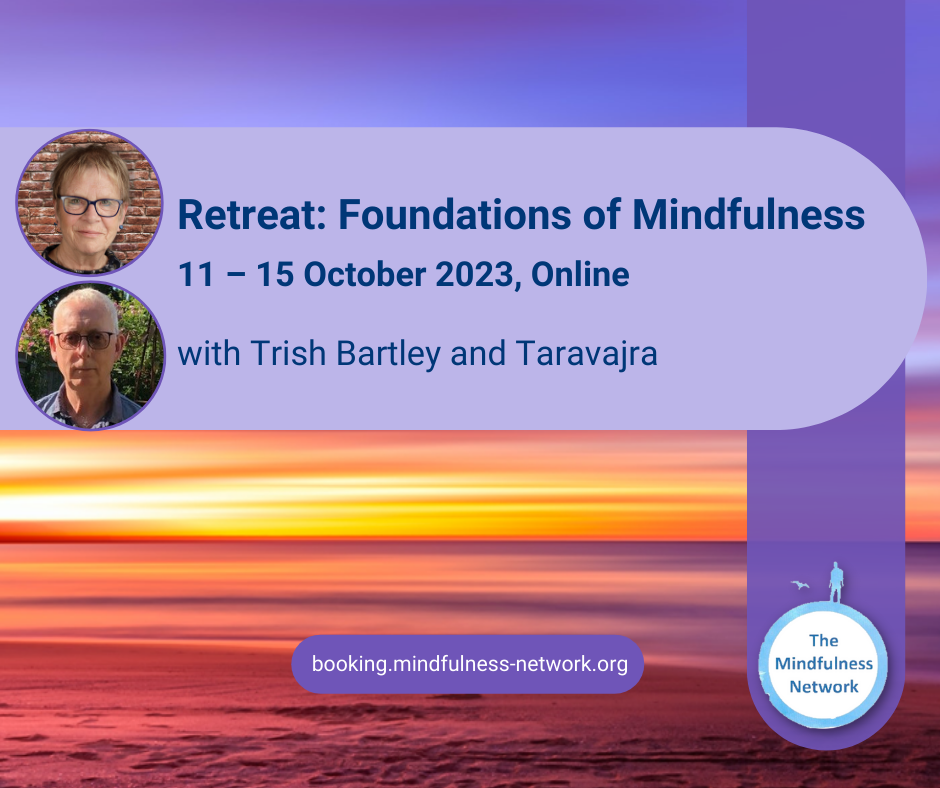 Retreat: Foundations of Mindfulness

11 – 15 October 2023, Online

with Trish Bartley and Taravajra

booking.mindfulness-network.org

The Mindfulness Network